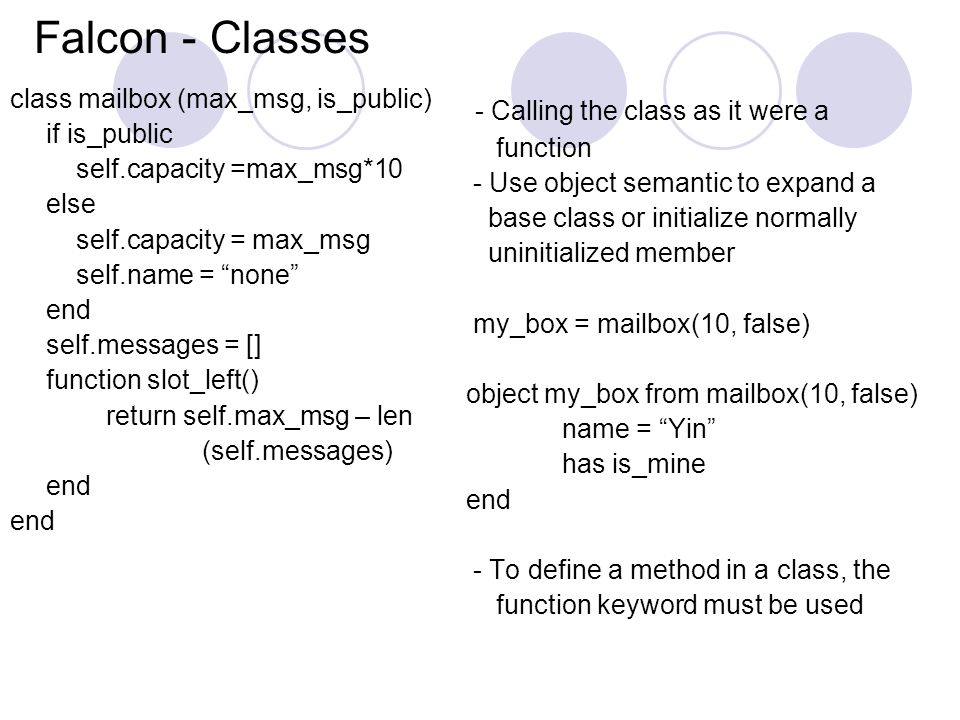 Falcon - Classes

class mailbox (max_msg, is_public)
if is_public
self.capacity =max_msg*10
else
self.capacity = max_msg
self.name = “none”
end
self.messages = []
function slot_left()
return self.max_msg – len (self.messages)
end
end

- Calling the class as it were a function
- Use object semantic to expand a base class or initialize normally uninitialized member

my_box = mailbox(10, false)

object my_box from mailbox(10, false)
name = “Yin”
has is_mine
end

- To define a method in a class, the function keyword must be used